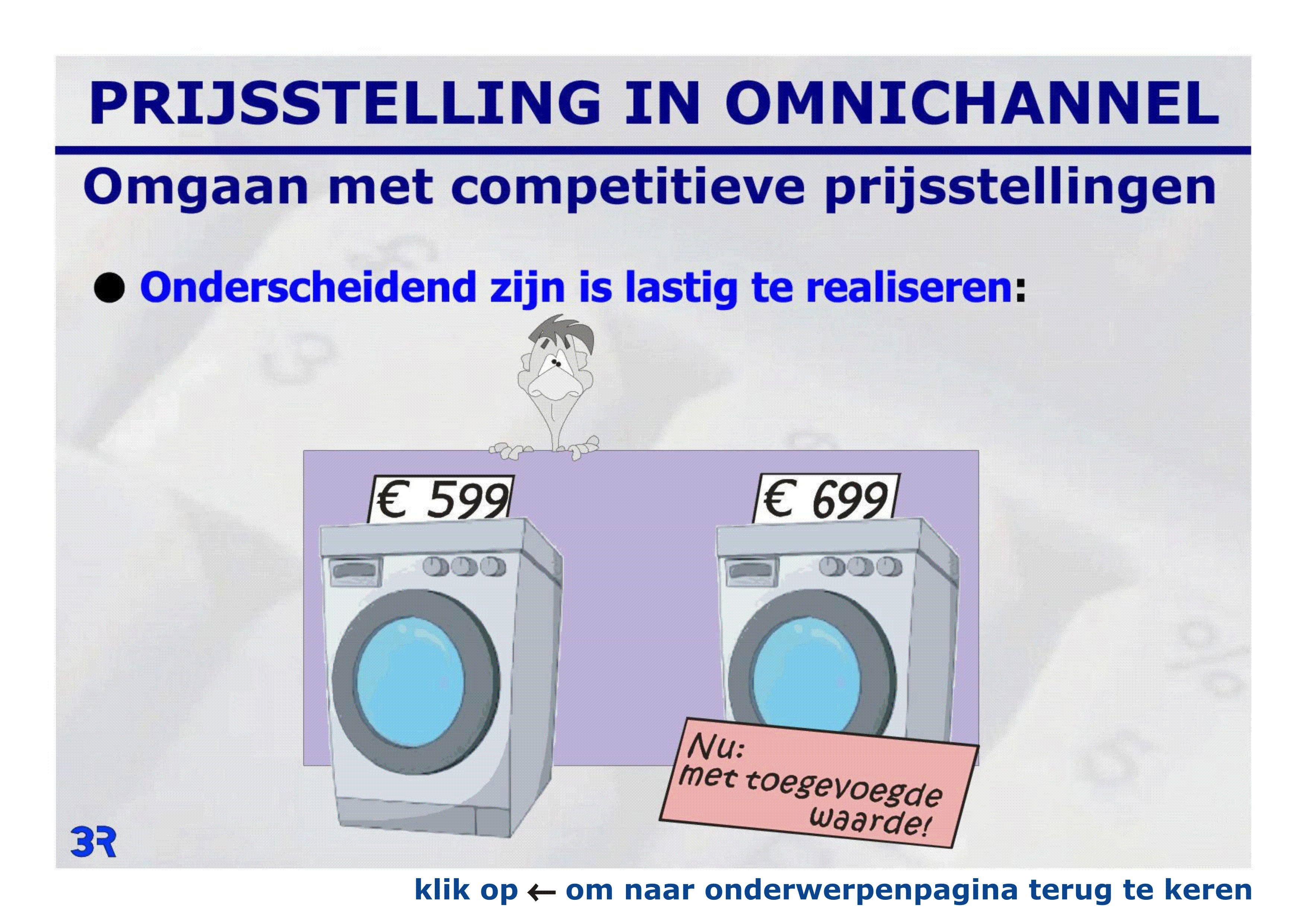 PRIJSSTELLING IN OMNICHANNEL

Omgaan met competitieve prijsstellingen

● Onderscheidend zijn is lastig te realiseren:

€ 599

€ 699

Nu:
met toegevoegde waarde!

3R

klik op ← om naar onderwerpenpagina terug te keren